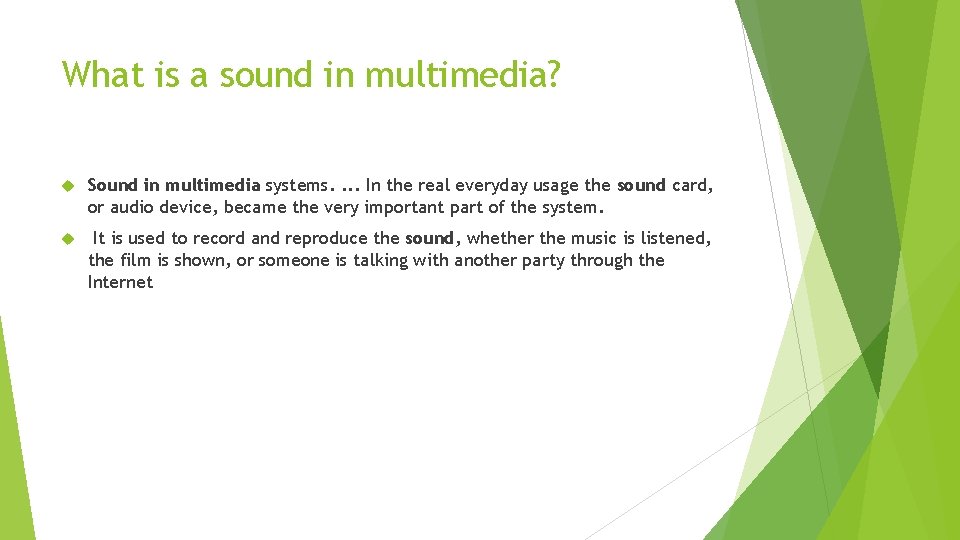 What is a sound in multimedia?

Sound in multimedia systems. ... In the real everyday usage the sound card, or audio device, became the very important part of the system.

It is used to record and reproduce the sound, whether the music is listened, the film is shown, or someone is talking with another party through the Internet